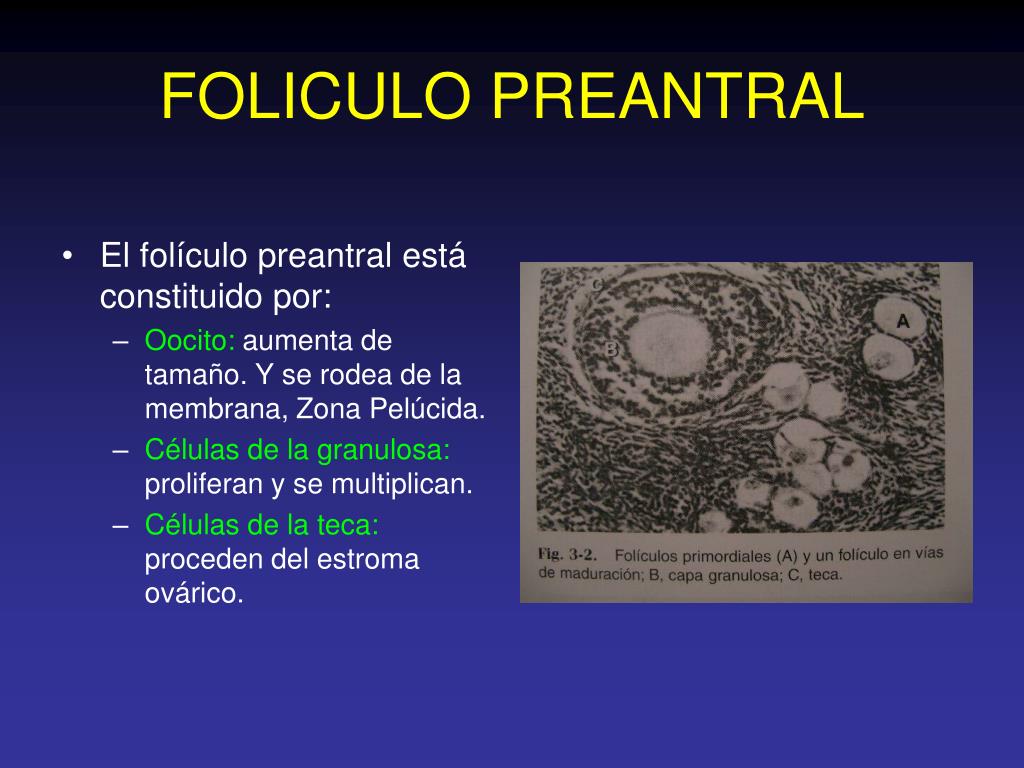 FOLICULO PREANTRAL

• El folículo preantral está constituido por:
– Oocito: aumenta de tamaño. Y se rodea de la membrana, Zona Pelúcida.
– Células de la granulosa: proliferan y se multiplican.
– Células de la teca: proceden del estroma ovárico.

C
B
A

Fig. 3-2. Folículos primordiales (A) y un folículo en vías de maduración; B, capa granulosa; C, teca.